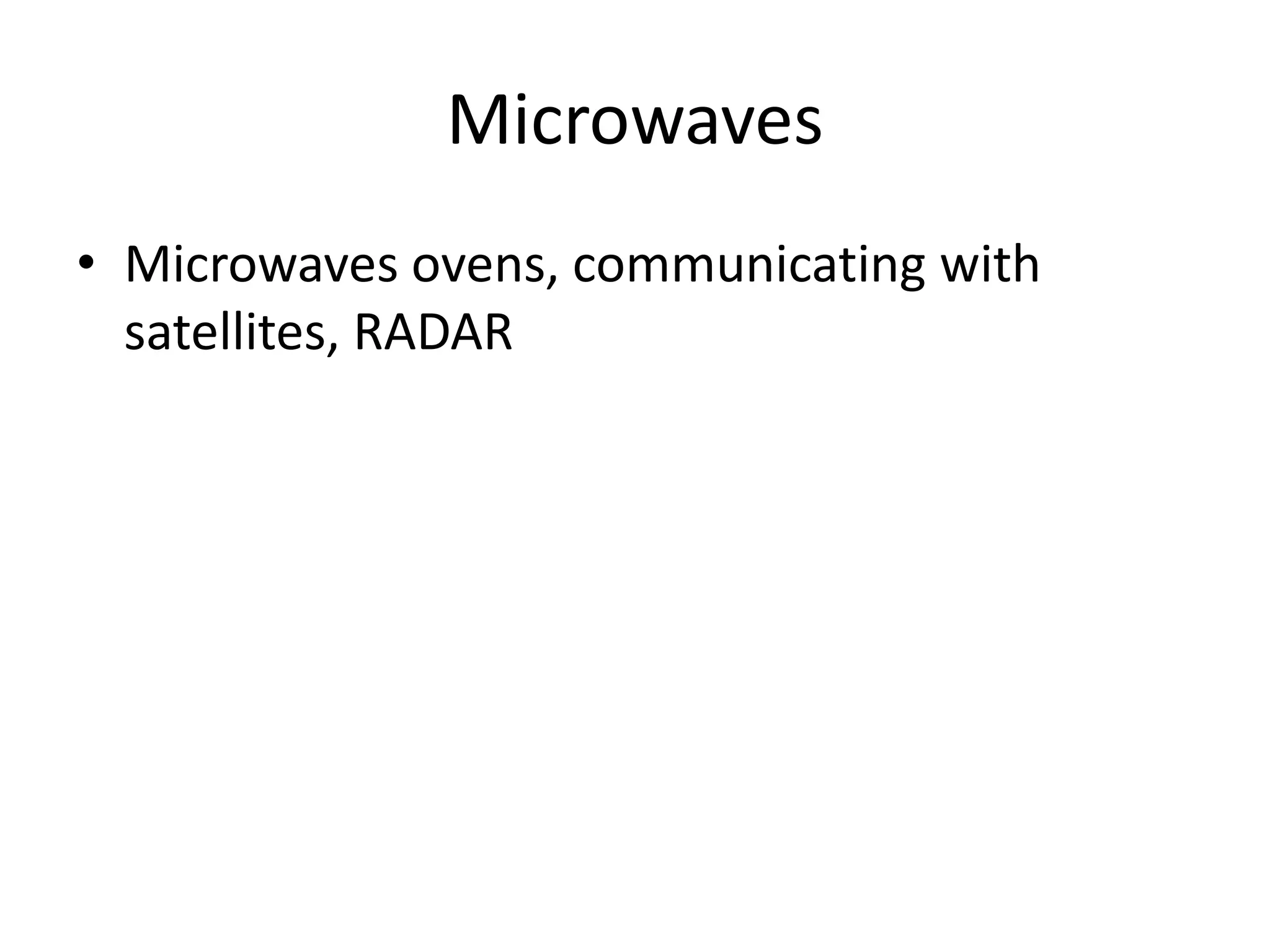 Microwaves

• Microwaves ovens, communicating with satellites, RADAR